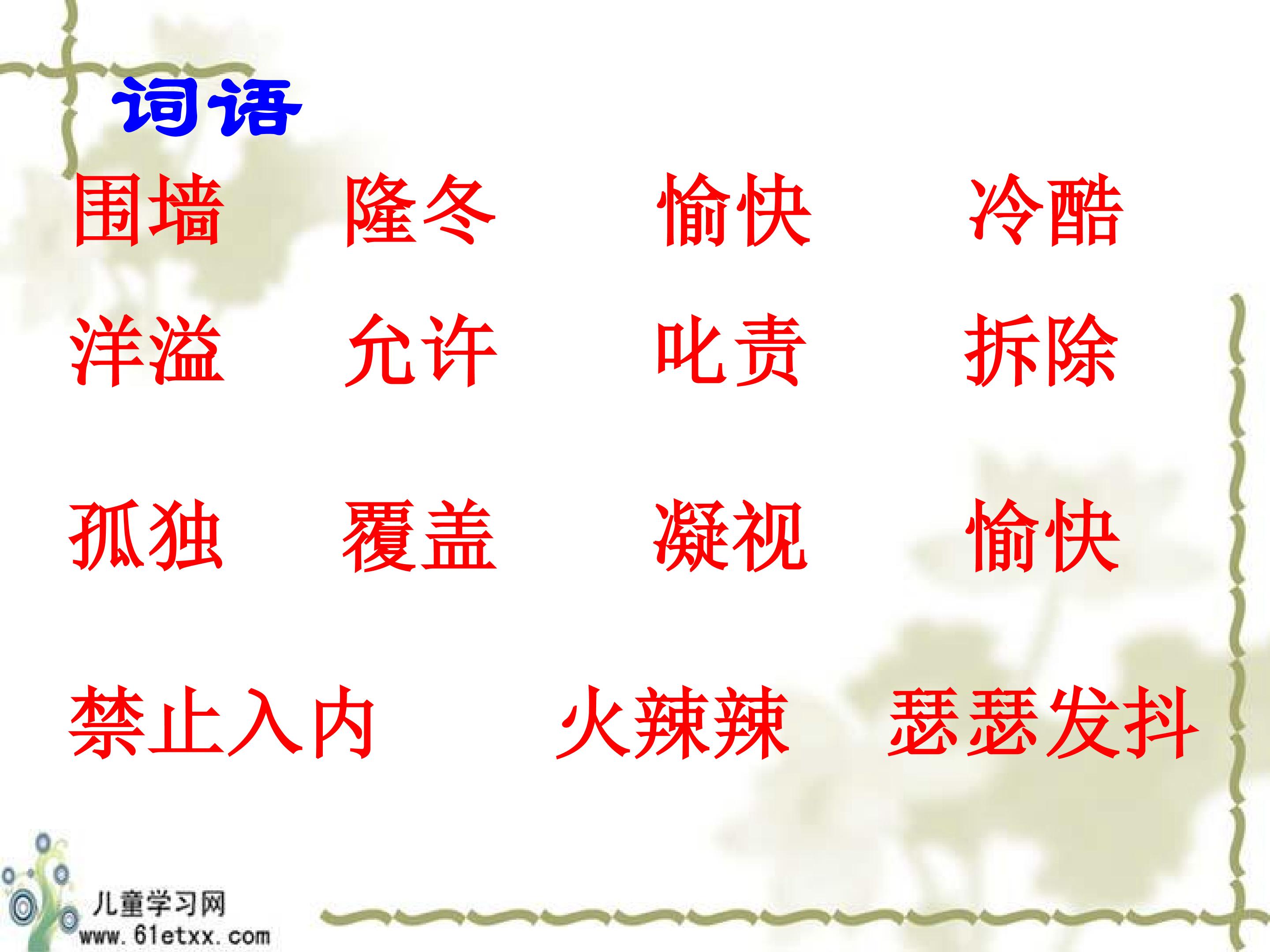 词语

围墙 隆冬 愉快 冷酷

洋溢 允许 叱责 拆除

孤独 覆盖 凝视 愉快

禁止入内 火辣辣 瑟瑟发抖

儿童学习网
www.61etxx.com